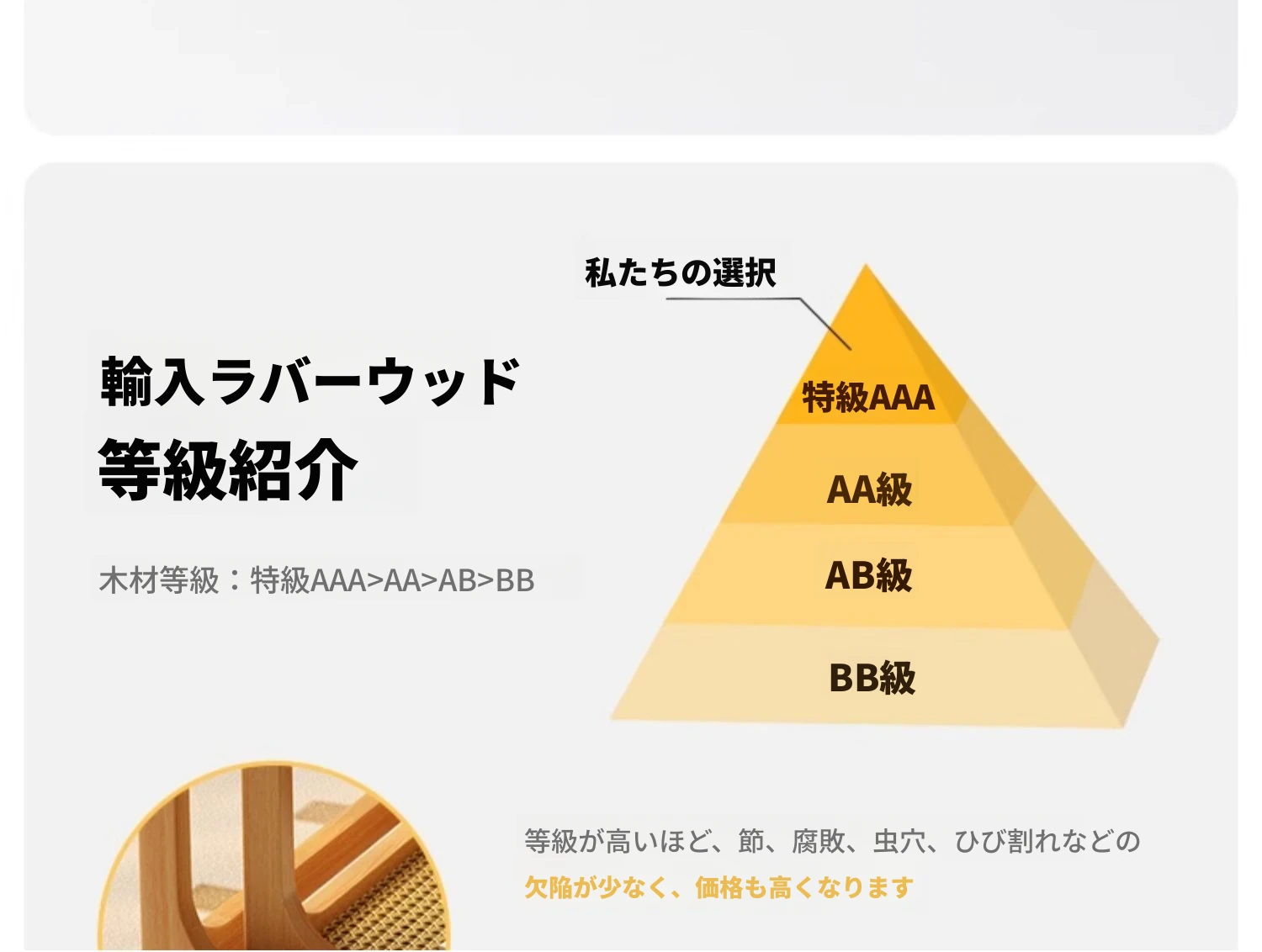 輸入ラバーウッド
等級紹介

木材等級：特級AAA>AA>AB>BB

私たちの選択

特級AAA

AA級

AB級

BB級

等級が高いほど、節、腐敗、虫穴、ひび割れなどの
欠陥が少なく、価格も高くなります